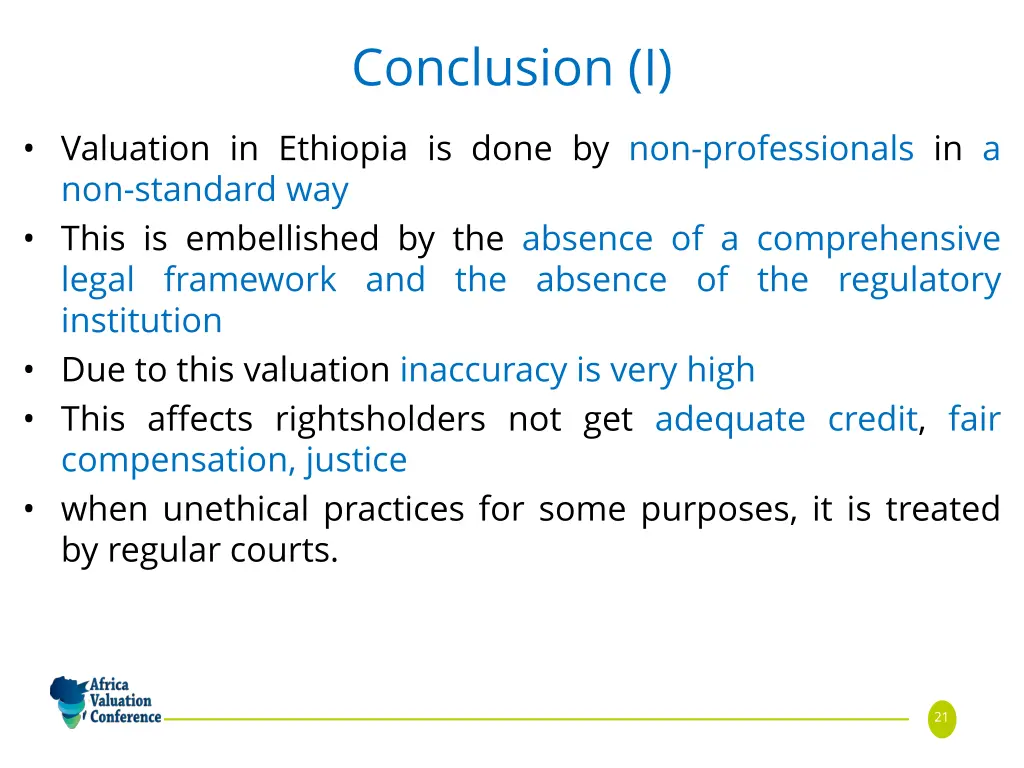 Conclusion (I)

• Valuation in Ethiopia is done by non-professionals in a non-standard way
• This is embellished by the absence of a comprehensive legal framework and the absence of the regulatory institution
• Due to this valuation inaccuracy is very high
• This affects rightsholders not get adequate credit, fair compensation, justice
• when unethical practices for some purposes, it is treated by regular courts.

Africa Valuation Conference

21